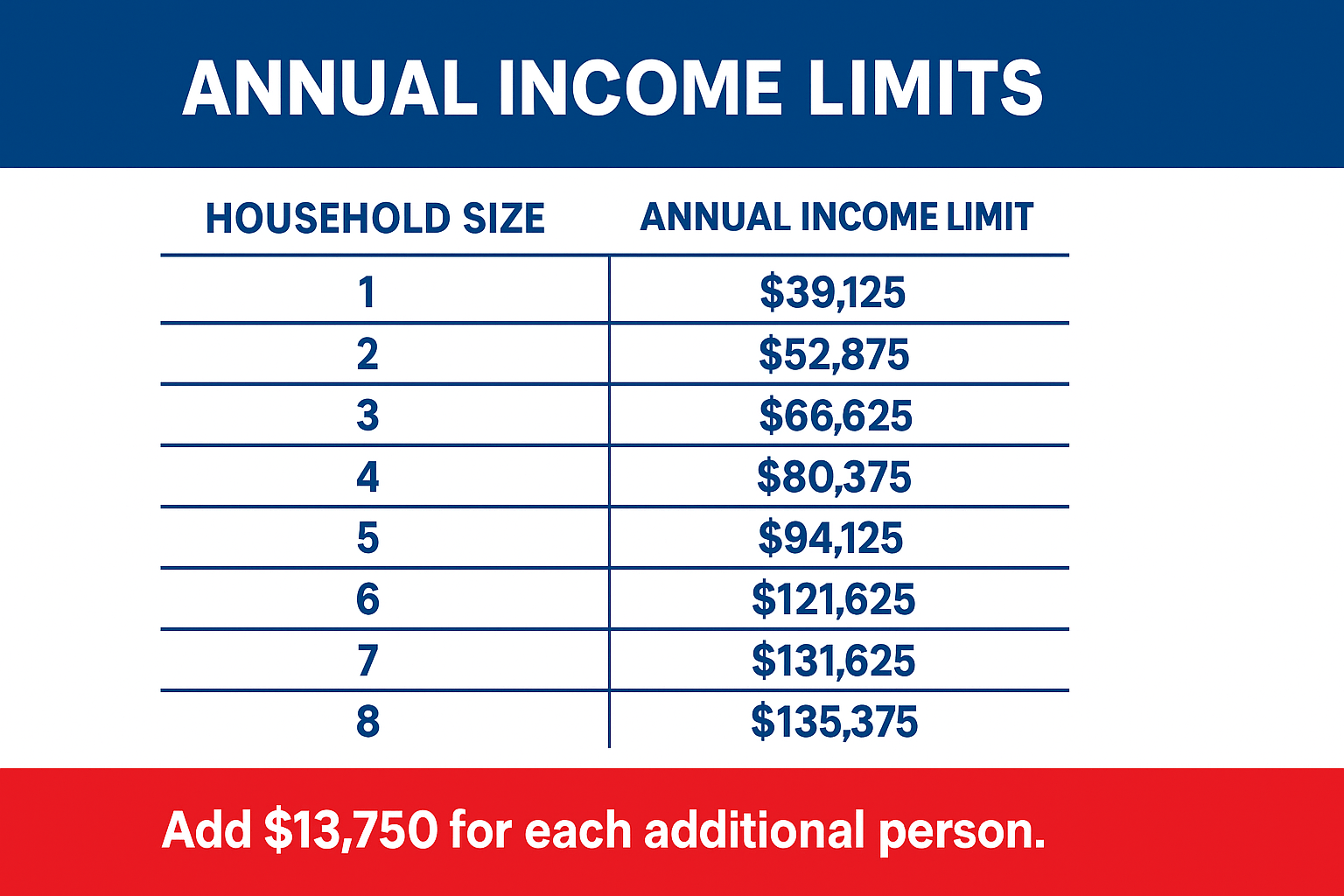 ANNUAL INCOME LIMITS

| HOUSEHOLD SIZE | ANNUAL INCOME LIMIT |
|---|---|
| 1 | \$39,125 |
| 2 | \$52,875 |
| 3 | \$66,625 |
| 4 | \$80,375 |
| 5 | \$94,125 |
| 6 | \$121,625 |
| 7 | \$131,625 |
| 8 | \$135,375 |

Add \$13,750 for each additional person.